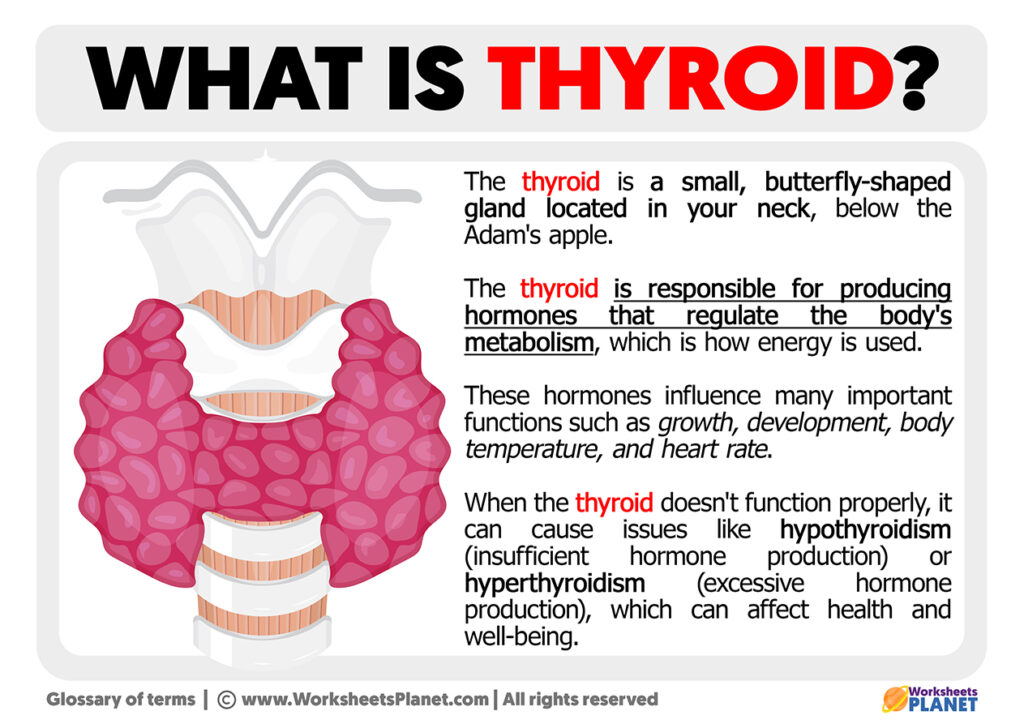 WHAT IS THYROID?

The thyroid is a small, butterfly-shaped gland located in your neck, below the Adam's apple.

The thyroid is responsible for producing hormones that regulate the body's metabolism, which is how energy is used.

These hormones influence many important functions such as growth, development, body temperature, and heart rate.

When the thyroid doesn't function properly, it can cause issues like hypothyroidism (insufficient hormone production) or hyperthyroidism (excessive hormone production), which can affect health and well-being.

Glossary of terms | © www.WorksheetsPlanet.com | All rights reserved

Worksheets PLANET